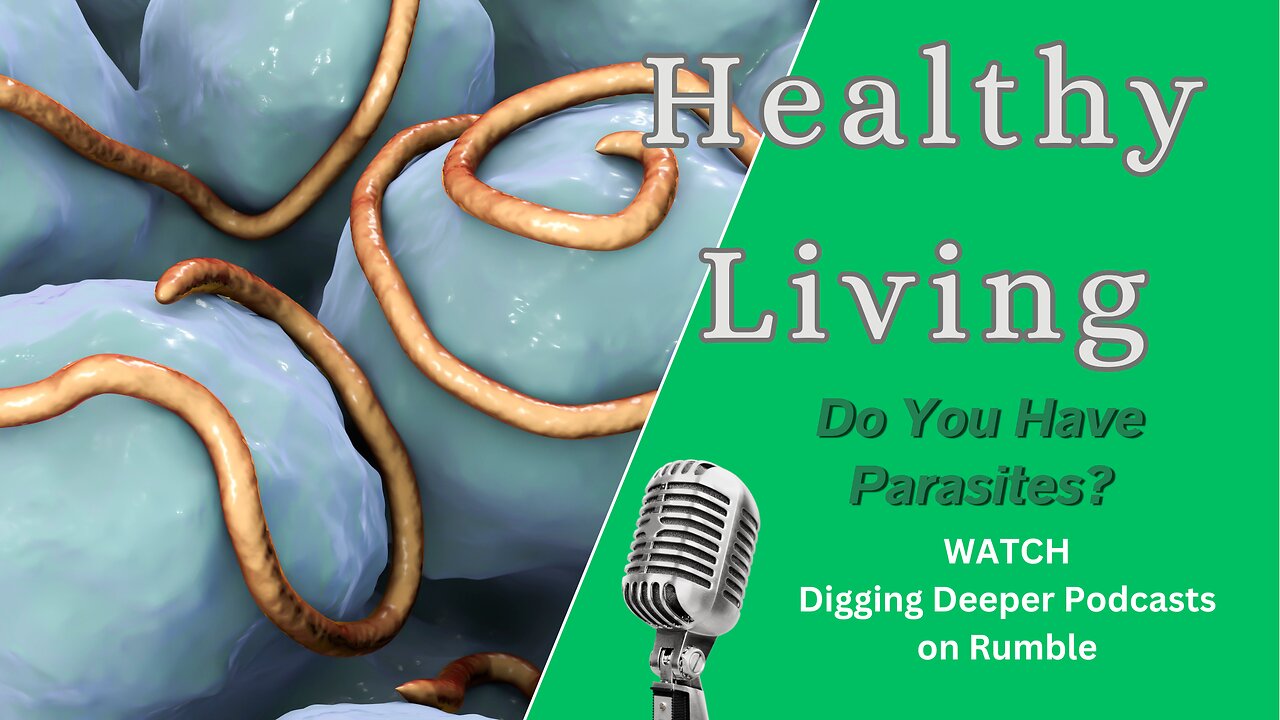 Healthy Living

Do You Have Parasites?

WATCH
Digging Deeper Podcasts on Rumble